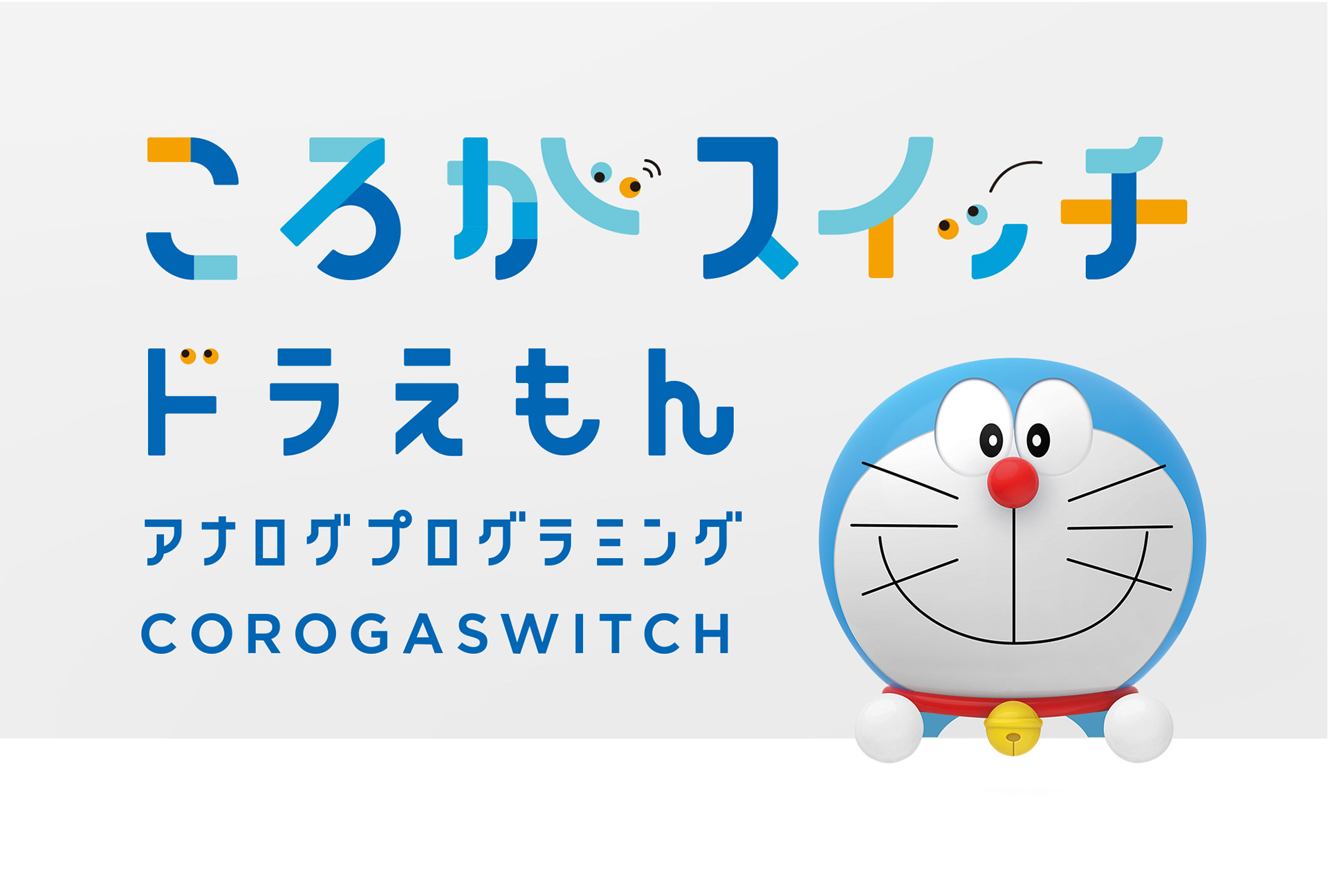 ころがスイッチ
ドラえもん
アナログプログラミング
COROGASWITCH